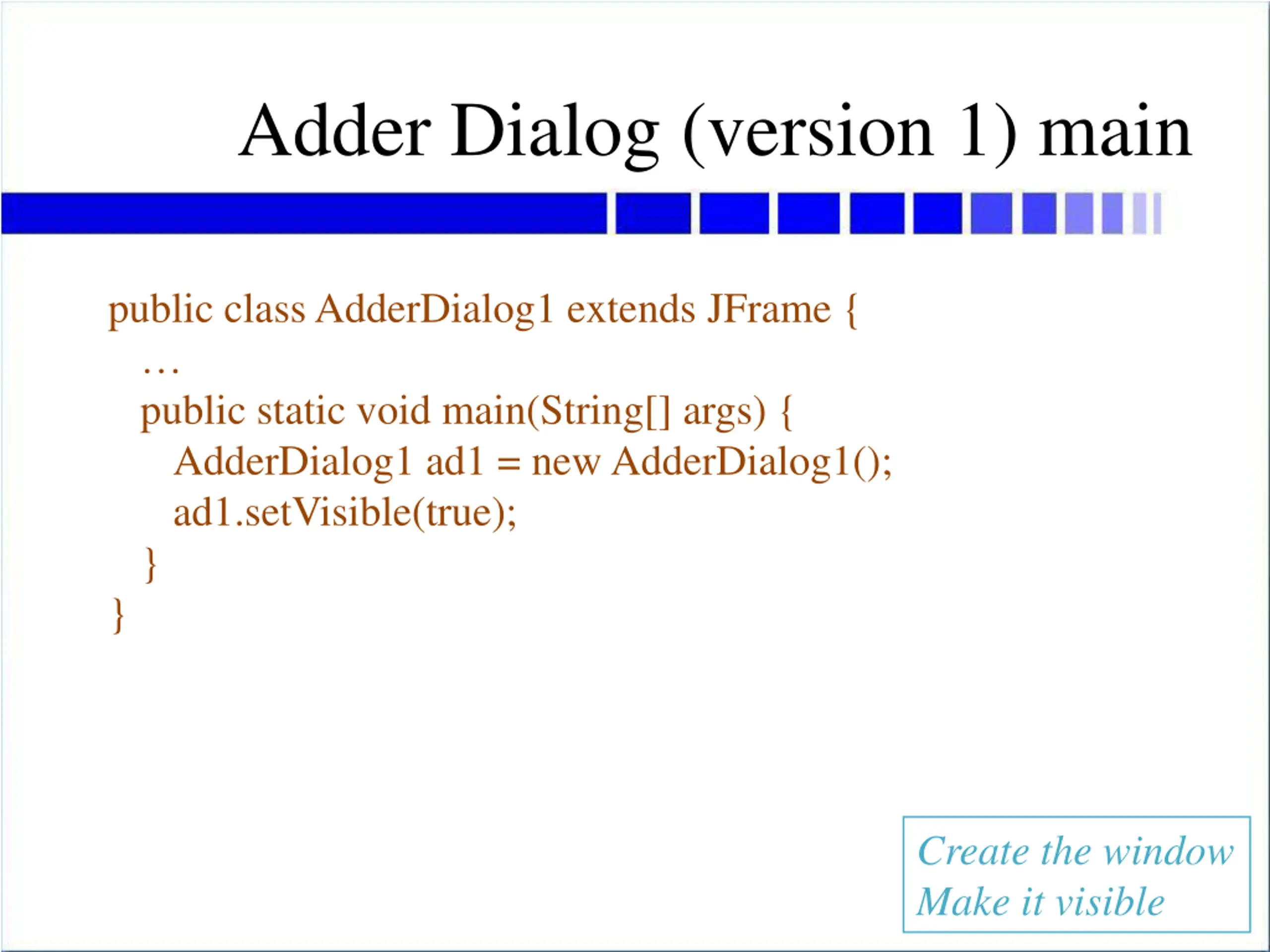 Adder Dialog (version 1) main

public class AdderDialog1 extends JFrame {
…
public static void main(String[] args) {
AdderDialog1 ad1 = new AdderDialog1();
ad1.setVisible(true);
}
}

Create the window
Make it visible